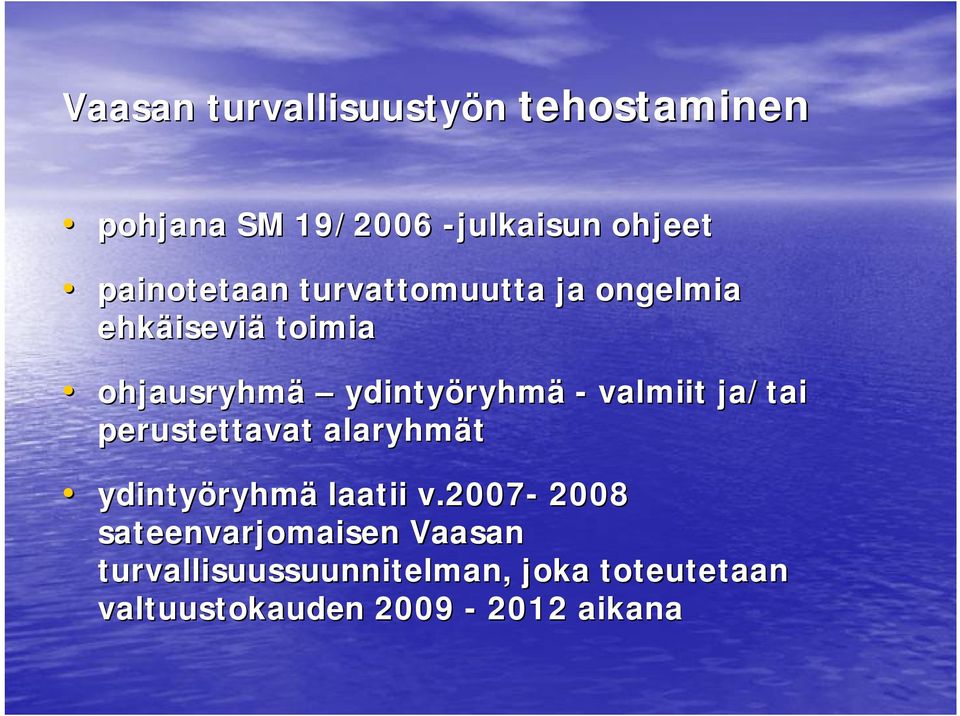 Vaasan turvallisuustyön tehostaminen

• pohjana SM 19/2006 -julkaisun ohjeet

• painotetaan turvattomuutta ja ongelmia ehkäiseviä toimia

• ohjausryhmä – ydintyöryhmä - valmiit ja/tai perustettavat alaryhmät

• ydintyöryhmä laatii v.2007- 2008 sateenvarjomaisen Vaasan turvallisuussuunnitelman, joka toteutetaan valtuustokauden 2009 - 2012 aikana